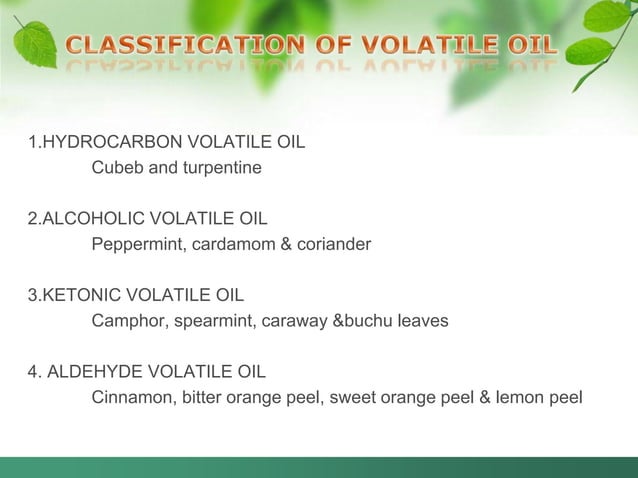 CLASSIFICATION OF VOLATILE OIL

1.HYDROCARBON VOLATILE OIL
Cubeb and turpentine

2.ALCOHOLIC VOLATILE OIL
Peppermint, cardamom & coriander

3.KETONIC VOLATILE OIL
Camphor, spearmint, caraway &buchu leaves

4. ALDEHYDE VOLATILE OIL
Cinnamon, bitter orange peel, sweet orange peel & lemon peel